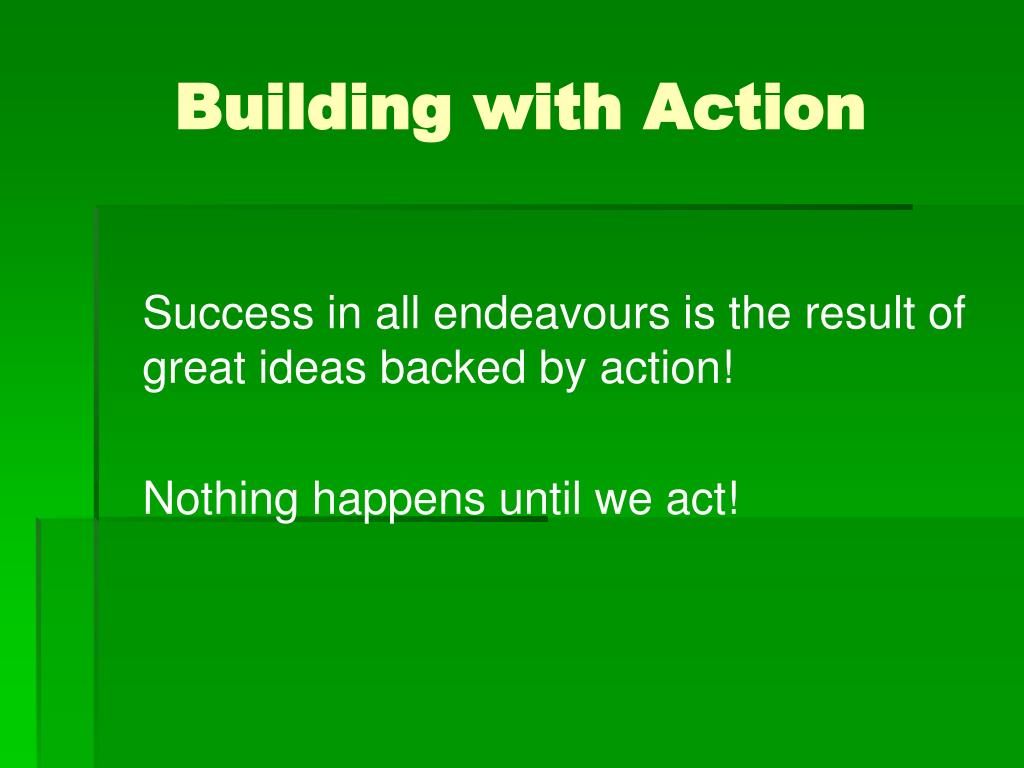 Building with Action

Success in all endeavours is the result of great ideas backed by action!

Nothing happens until we act!